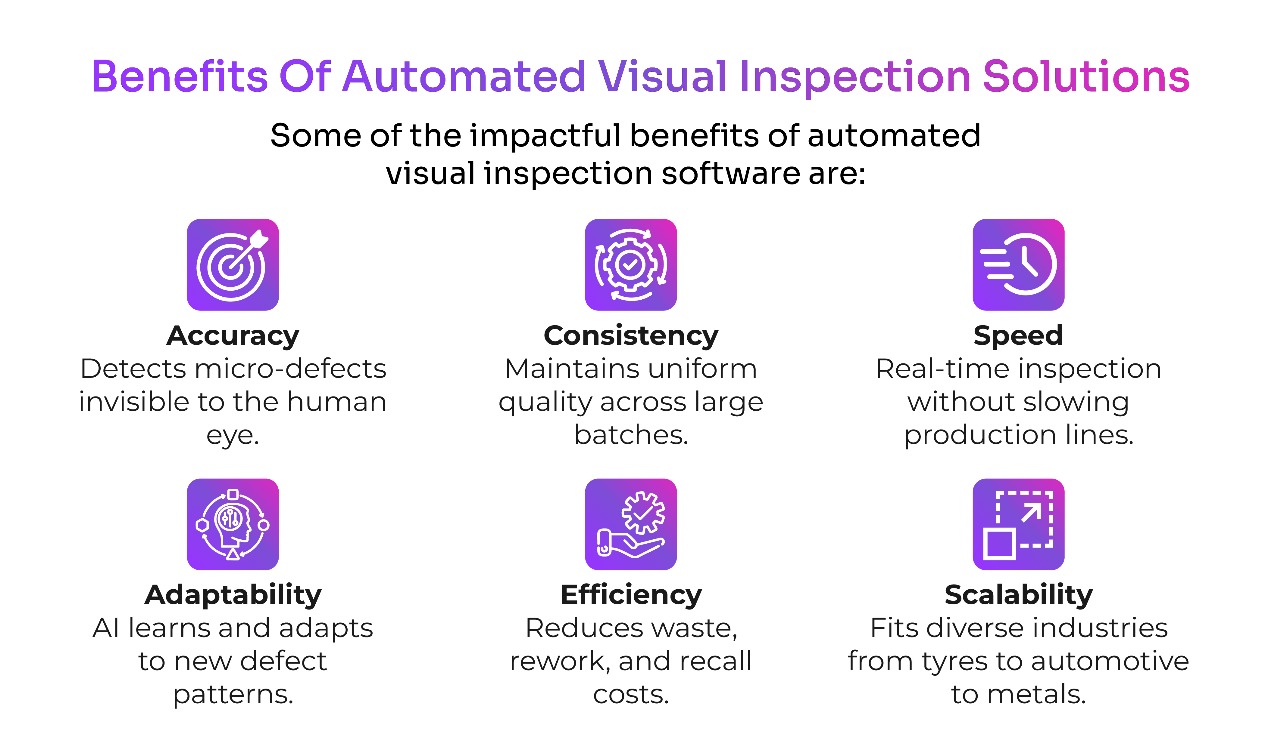 Benefits Of Automated Visual Inspection Solutions

Some of the impactful benefits of automated visual inspection software are:

Accuracy
Detects micro-defects invisible to the human eye.

Consistency
Maintains uniform quality across large batches.

Speed
Real-time inspection without slowing production lines.

Adaptability
AI learns and adapts to new defect patterns.

Efficiency
Reduces waste, rework, and recall costs.

Scalability
Fits diverse industries from tyres to automotive to metals.